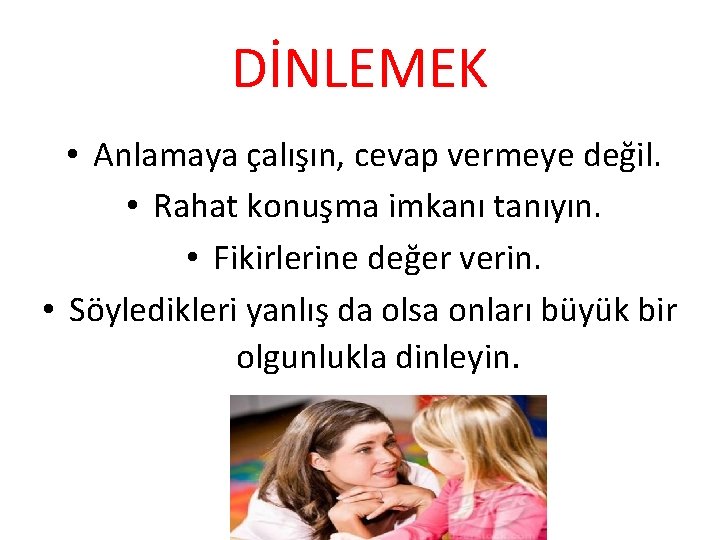 DİNLEMEK

• Anlamaya çalışın, cevap vermeye değil.
• Rahat konuşma imkanı tanıyın.
• Fikirlerine değer verin.
• Söyledikleri yanlış da olsa onları büyük bir olgunlukla dinleyin.